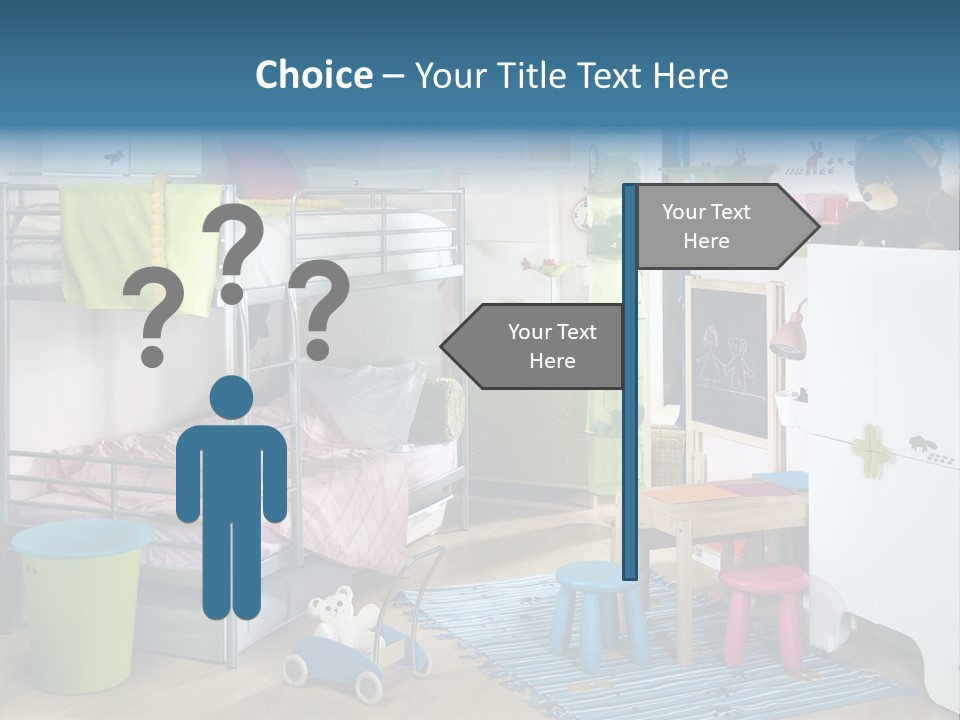 Choice – Your Title Text Here

? ? ?

Your Text Here

Your Text Here